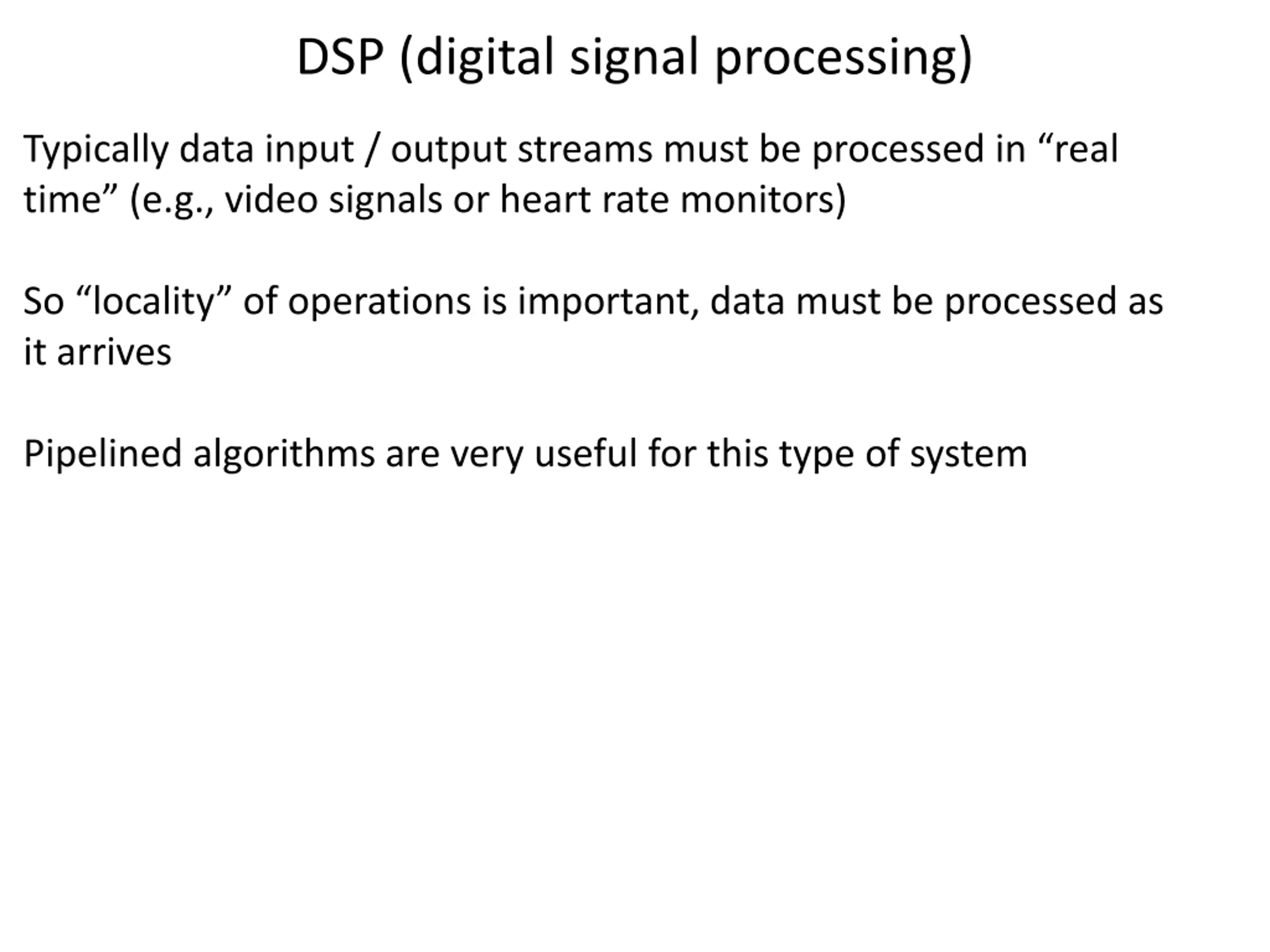 DSP (digital signal processing)

Typically data input / output streams must be processed in “real time” (e.g., video signals or heart rate monitors)

So “locality” of operations is important, data must be processed as it arrives

Pipelined algorithms are very useful for this type of system